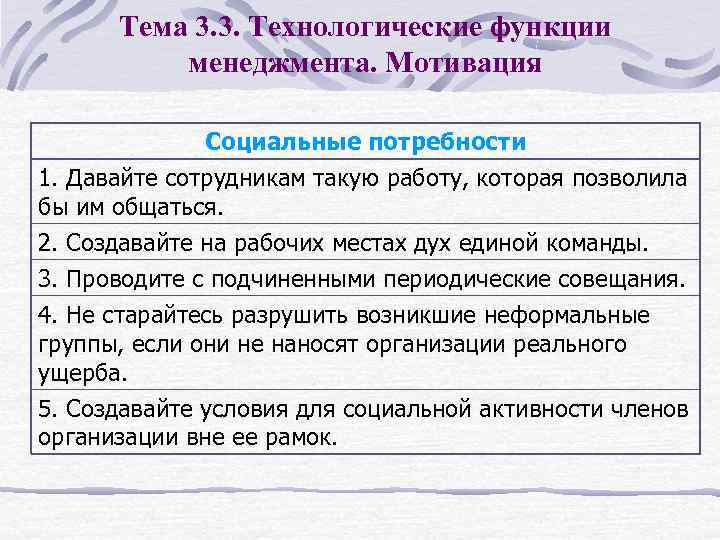 Тема 3.3. Технологические функции менеджмента. Мотивация

| Социальные потребности |
|---|
| 1. Давайте сотрудникам такую работу, которая позволила бы им общаться. |
| 2. Создавайте на рабочих местах дух единой команды. |
| 3. Проводите с подчиненными периодические совещания. |
| 4. Не старайтесь разрушить возникшие неформальные группы, если они не наносят организации реального ущерба. |
| 5. Создавайте условия для социальной активности членов организации вне ее рамок. |